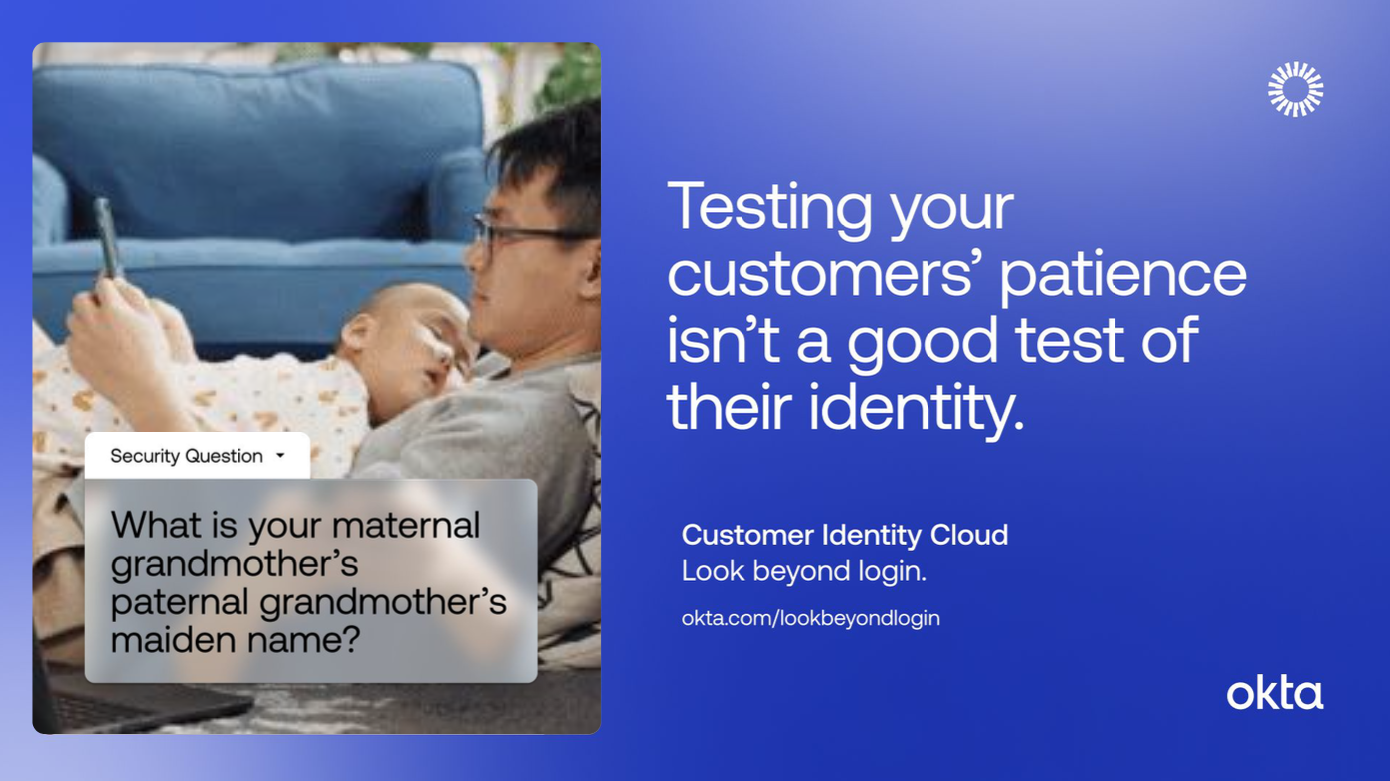 Security Question

What is your maternal grandmother's paternal grandmother's maiden name?

Testing your customers' patience isn't a good test of their identity.

Customer Identity Cloud
Look beyond login.

okta.com/lookbeyondlogin

okta